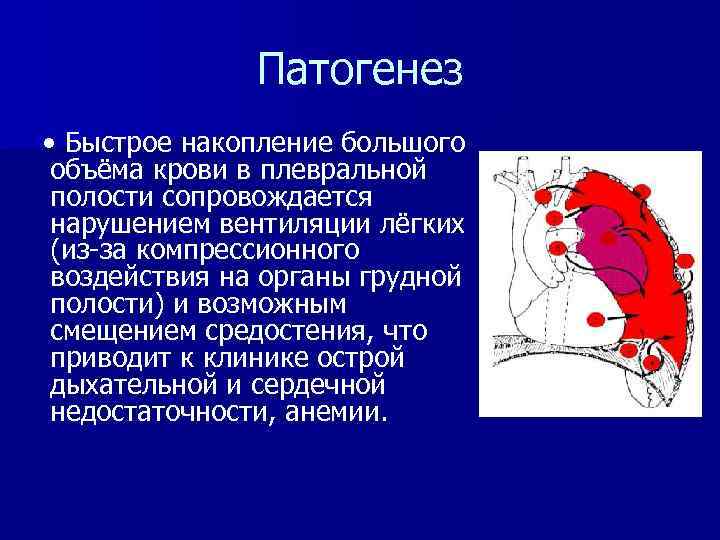 Патогенез

• Быстрое накопление большого объёма крови в плевральной полости сопровождается нарушением вентиляции лёгких (из-за компрессионного воздействия на органы грудной полости) и возможным смещением средостения, что приводит к клинике острой дыхательной и сердечной недостаточности, анемии.